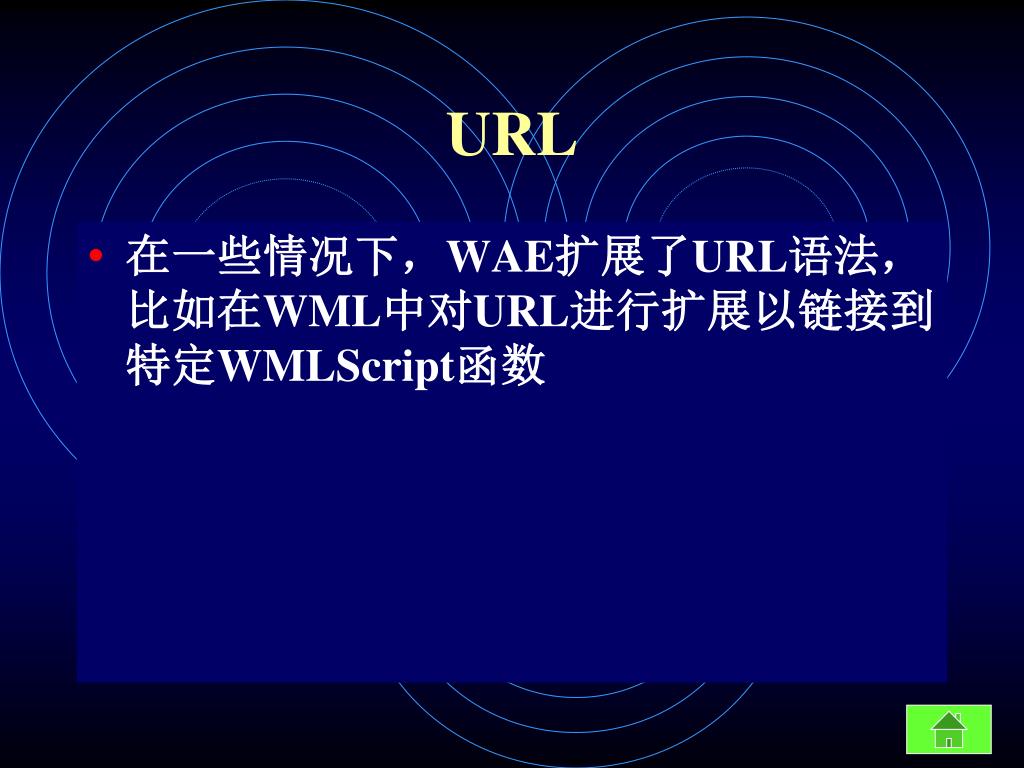 URL

• 在一些情况下，WAE扩展了URL语法，比如在WML中对URL进行扩展以链接到特定WMLScript函数